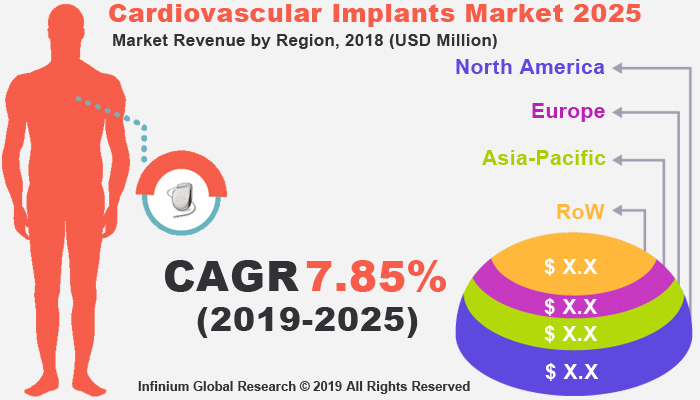 Cardiovascular Implants Market 2025
Market Revenue by Region, 2018 (USD Million)

North America
Europe
Asia-Pacific
RoW

CAGR 7.85%
(2019-2025)

$ X.X
$ X.X
$ X.X
$ X.X

Infinium Global Research © 2019 All Rights Reserved